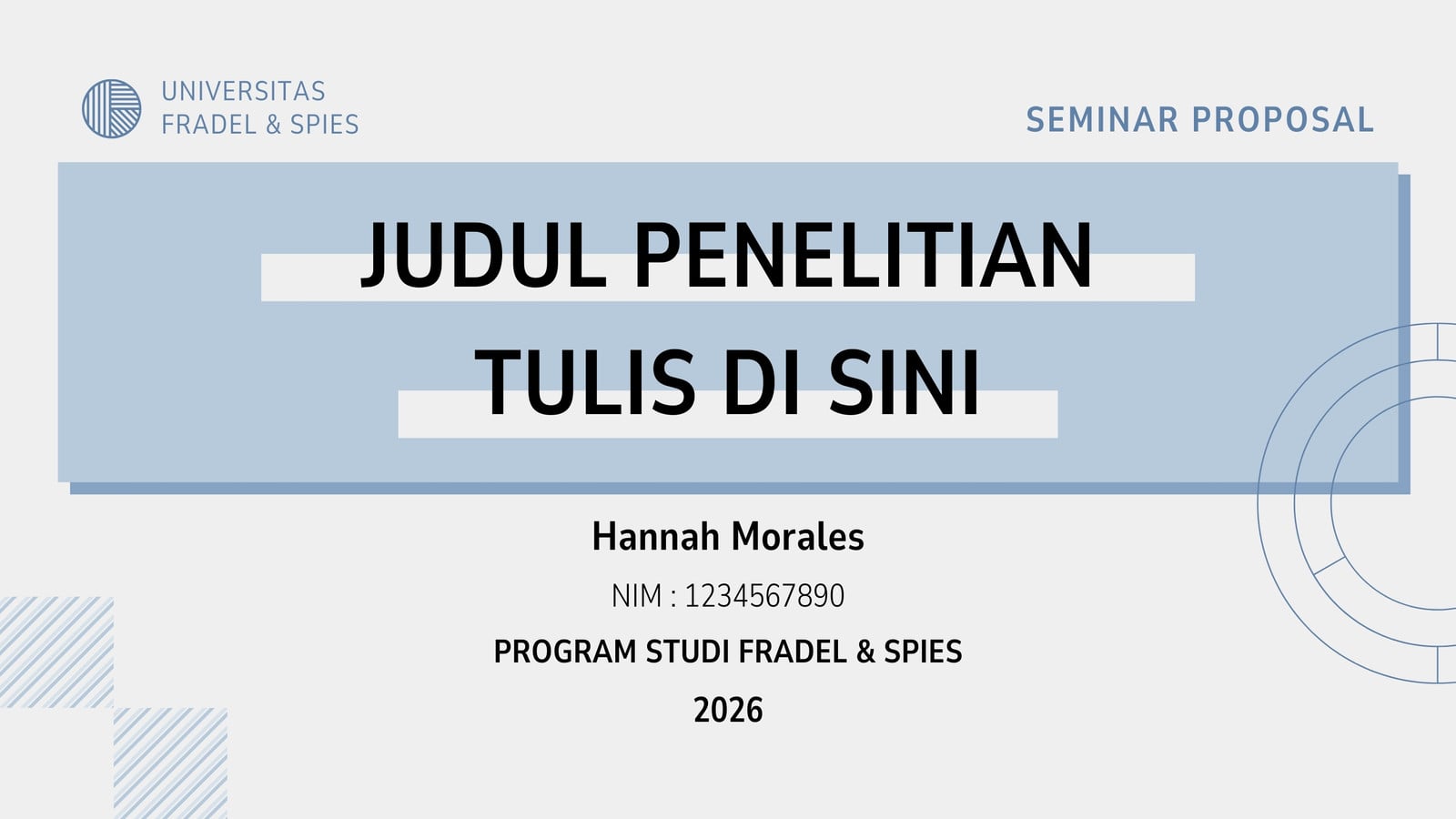 UNIVERSITAS
FRADEL & SPIES

SEMINAR PROPOSAL

JUDUL PENELITIAN
TULIS DI SINI

Hannah Morales

NIM : 1234567890

PROGRAM STUDI FRADEL & SPIES

2026